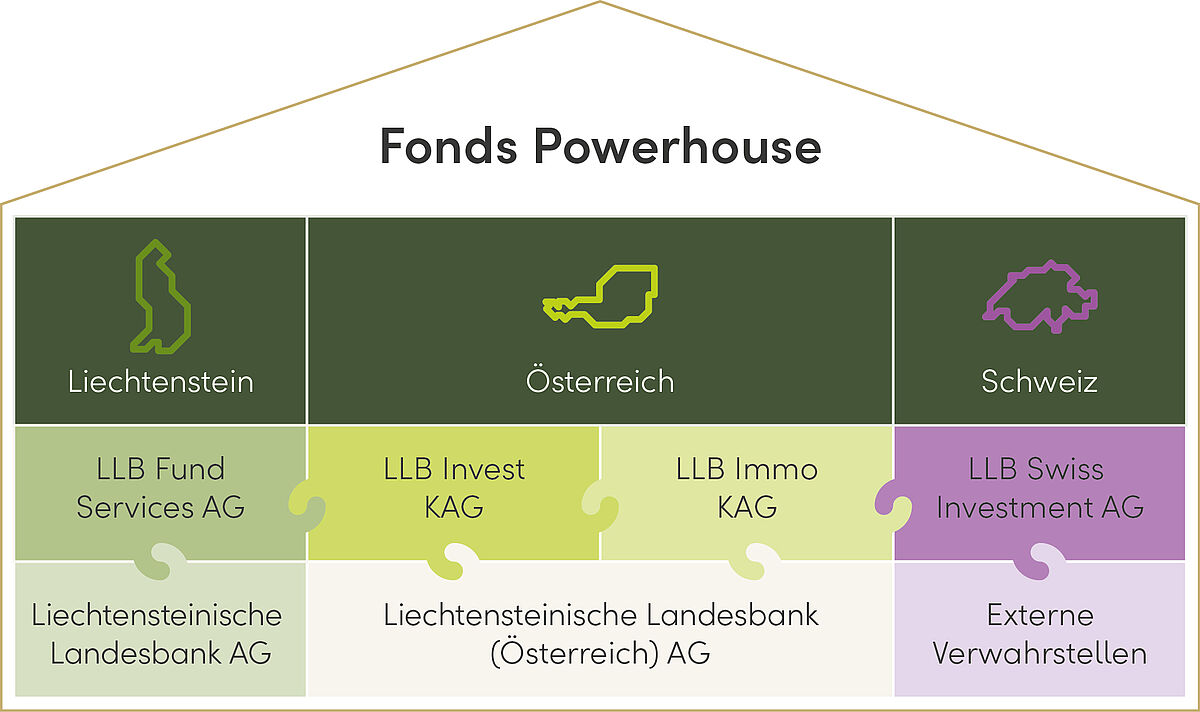 Fonds Powerhouse

Liechtenstein

Österreich

Schweiz

LLB Fund Services AG

LLB Invest KAG

LLB Immo KAG

LLB Swiss Investment AG

Liechtensteinische Landesbank AG

Liechtensteinische Landesbank (Österreich) AG

Externe Verwahrstellen